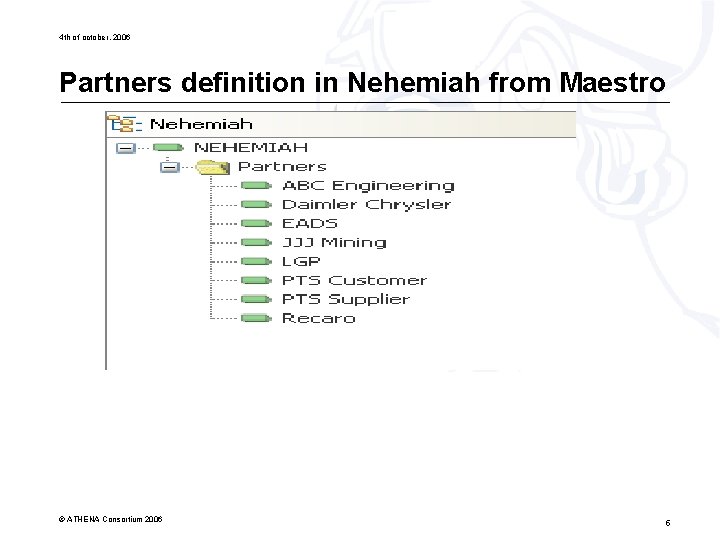 4th of october, 2006

Partners definition in Nehemiah from Maestro

Nehemiah

NEHEMIAH

Partners

ABC Engineering

Daimler Chrysler

EADS

JJJ Mining

LGP

PTS Customer

PTS Supplier

Recaro

© ATHENA Consortium 2006

6